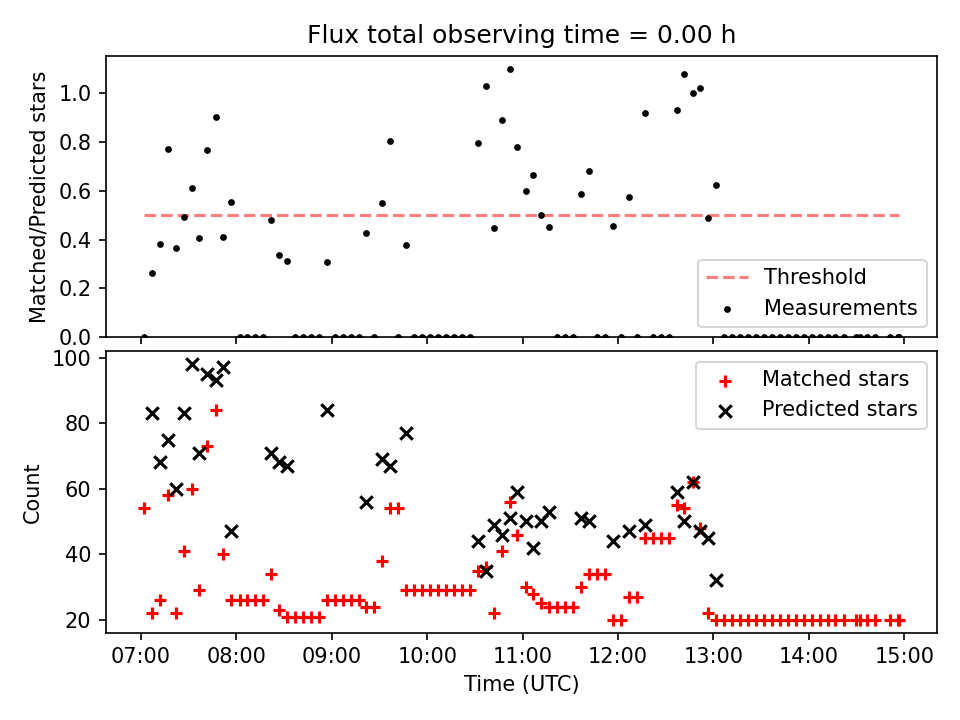 Flux total observing time = 0.00 h

Matched/Predicted stars

1.0
0.8
0.6
0.4
0.2
0.0

Threshold
Measurements

Count

100
80
60
40
20

Matched stars
Predicted stars

07:00 08:00 09:00 10:00 11:00 12:00 13:00 14:00 15:00

Time (UTC)